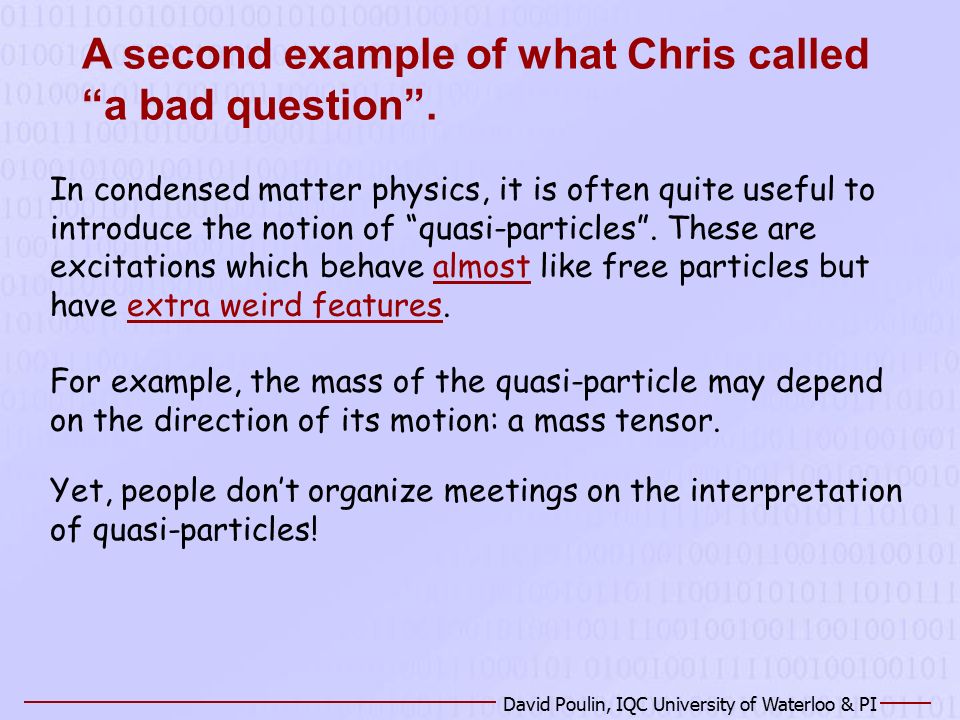 A second example of what Chris called “a bad question”.

In condensed matter physics, it is often quite useful to introduce the notion of “quasi-particles”. These are excitations which behave almost like free particles but have extra weird features.

For example, the mass of the quasi-particle may depend on the direction of its motion: a mass tensor.

Yet, people don’t organize meetings on the interpretation of quasi-particles!

David Poulin, IQC University of Waterloo & PI